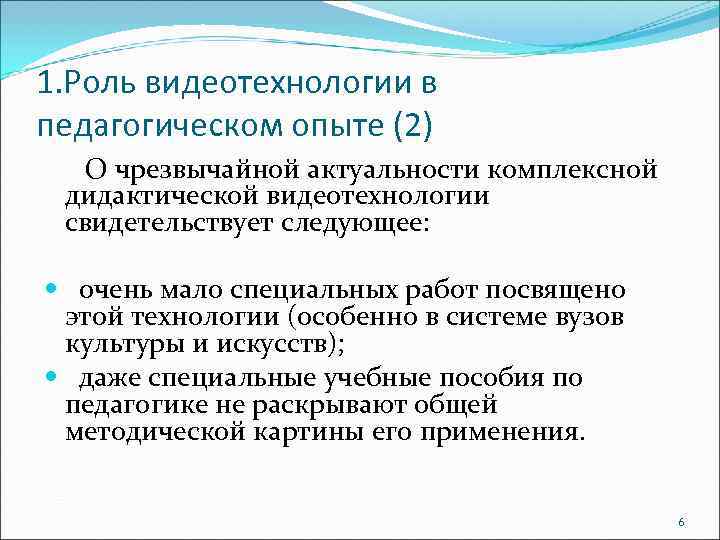 1.Роль видеотехнологии в педагогическом опыте (2)

О чрезвычайной актуальности комплексной дидактической видеотехнологии свидетельствует следующее:

- очень мало специальных работ посвящено этой технологии (особенно в системе вузов культуры и искусств);
- даже специальные учебные пособия по педагогике не раскрывают общей методической картины его применения.

6